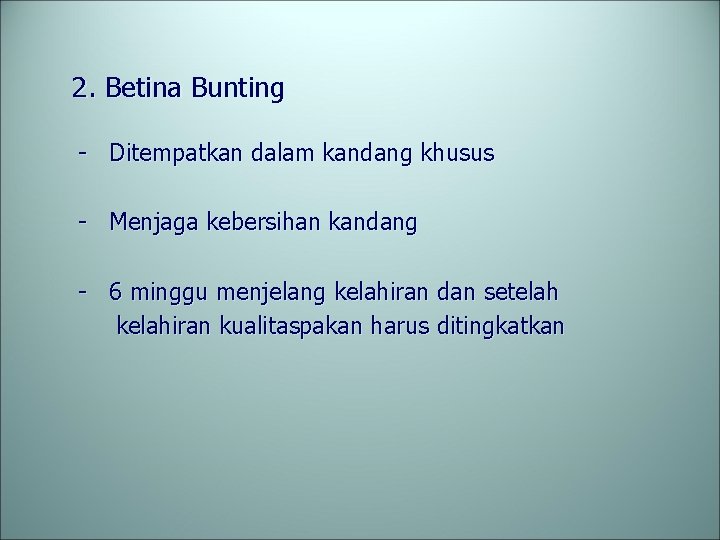 2. Betina Bunting

- Ditempatkan dalam kandang khusus

- Menjaga kebersihan kandang

- 6 minggu menjelang kelahiran dan setelah kelahiran kualitaspakan harus ditingkatkan